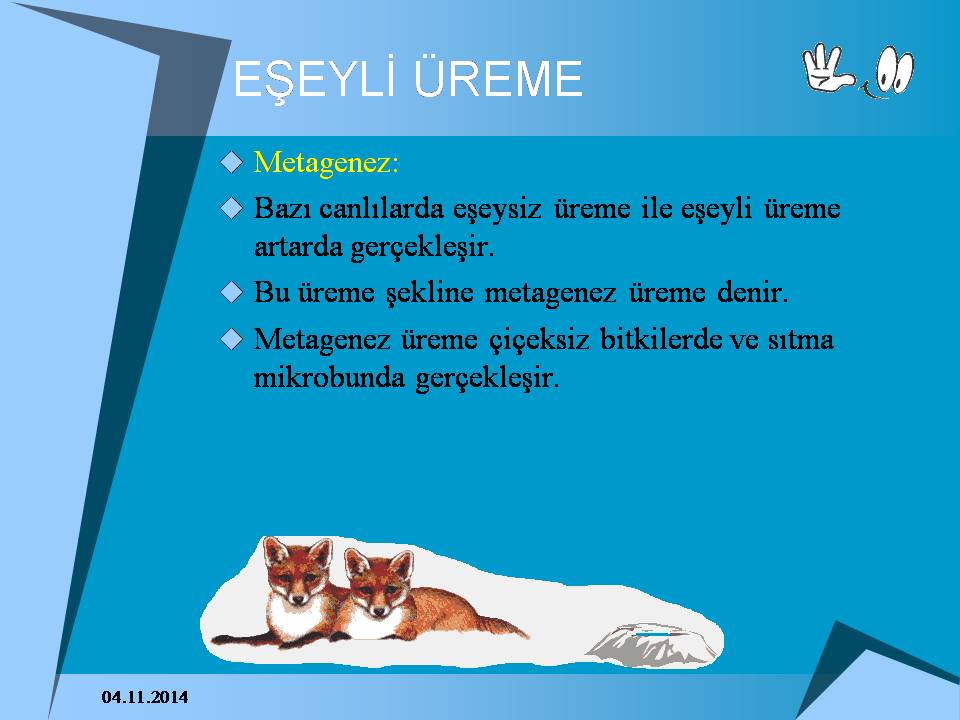 EŞEYLİ ÜREME

Metagenez:

Bazı canlılarda eşeysiz üreme ile eşeyli üreme artarda gerçekleşir.

Bu üreme şekline metagenez üreme denir.

Metagenez üreme çiçeksiz bitkilerde ve sıtma mikrobunda gerçekleşir.

04.11.2014